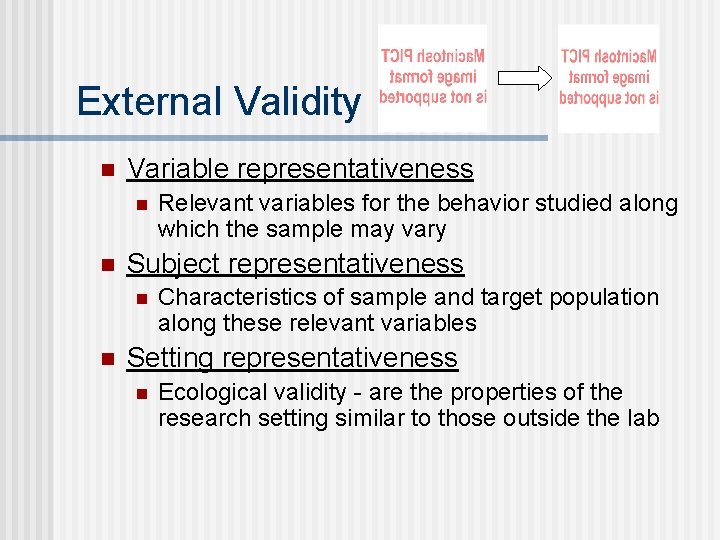 External Validity

Macintosh PICT image format is not supported

Macintosh PICT image format is not supported

Variable representativeness
Relevant variables for the behavior studied along which the sample may vary

Subject representativeness
Characteristics of sample and target population along these relevant variables

Setting representativeness
Ecological validity - are the properties of the research setting similar to those outside the lab